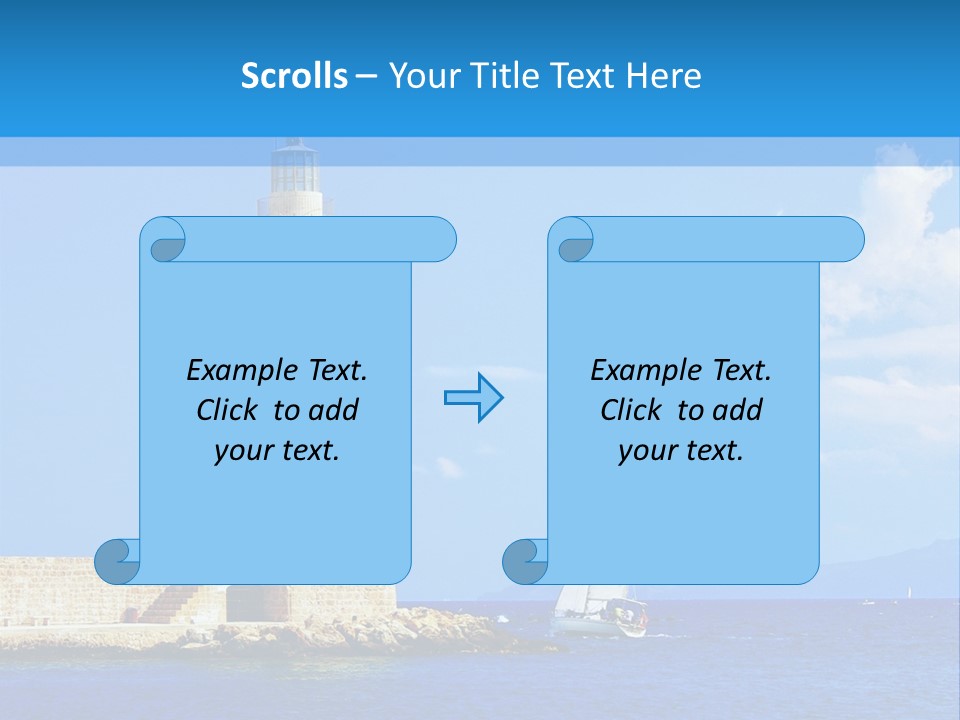 Scrolls – Your Title Text Here

Example Text. Click to add your text.

Example Text. Click to add your text.